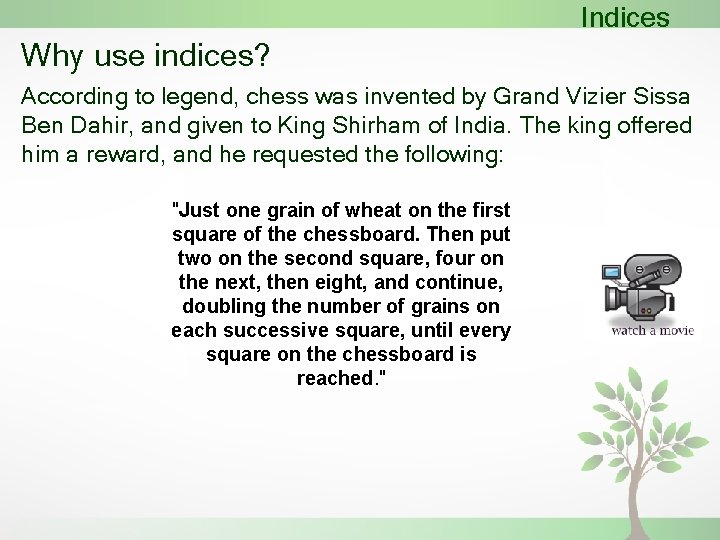 Indices

Why use indices?

According to legend, chess was invented by Grand Vizier Sissa Ben Dahir, and given to King Shirham of India. The king offered him a reward, and he requested the following:

"Just one grain of wheat on the first square of the chessboard. Then put two on the second square, four on the next, then eight, and continue, doubling the number of grains on each successive square, until every square on the chessboard is reached."

watch a movie